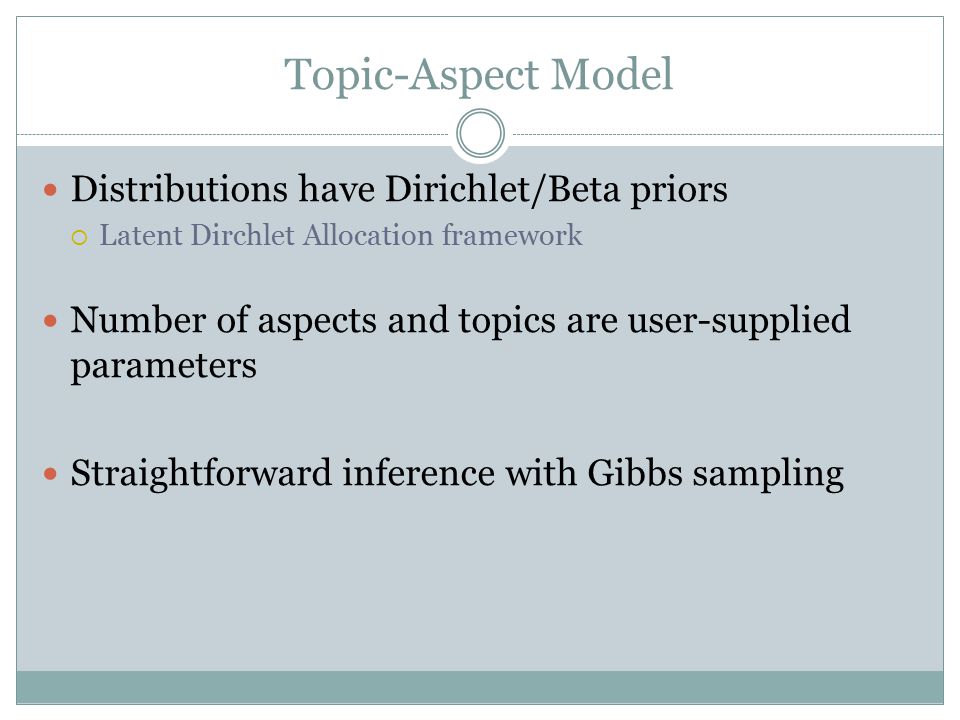 Topic-Aspect Model

Distributions have Dirichlet/Beta priors

Latent Dirchlet Allocation framework

Number of aspects and topics are user-supplied parameters

Straightforward inference with Gibbs sampling